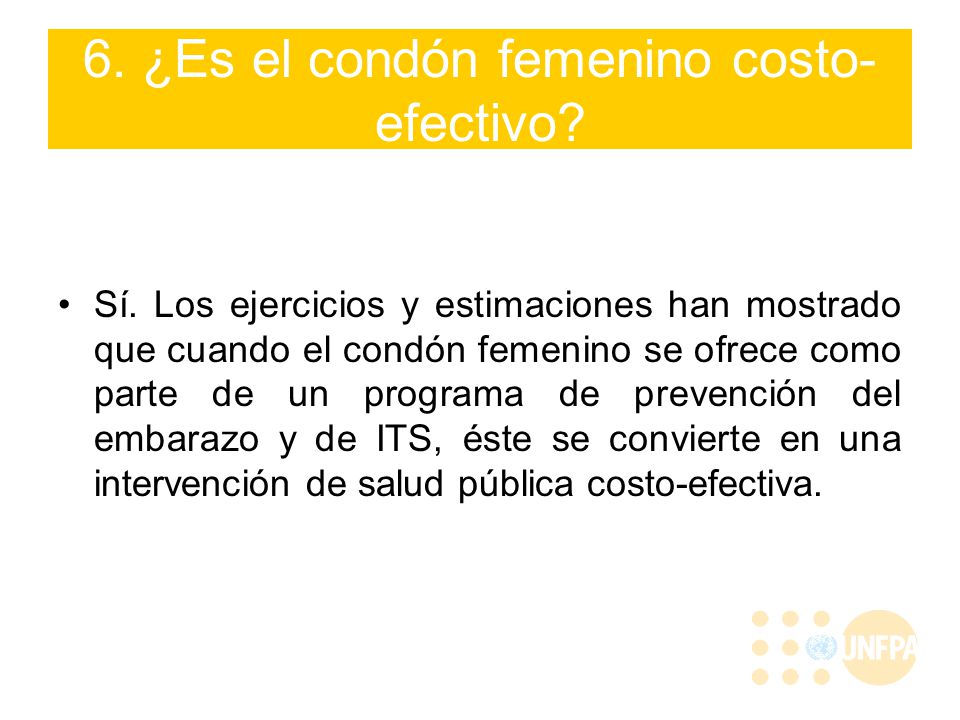 6. ¿Es el condón femenino costo-efectivo?

• Sí. Los ejercicios y estimaciones han mostrado que cuando el condón femenino se ofrece como parte de un programa de prevención del embarazo y de ITS, éste se convierte en una intervención de salud pública costo-efectiva.

UNFPA